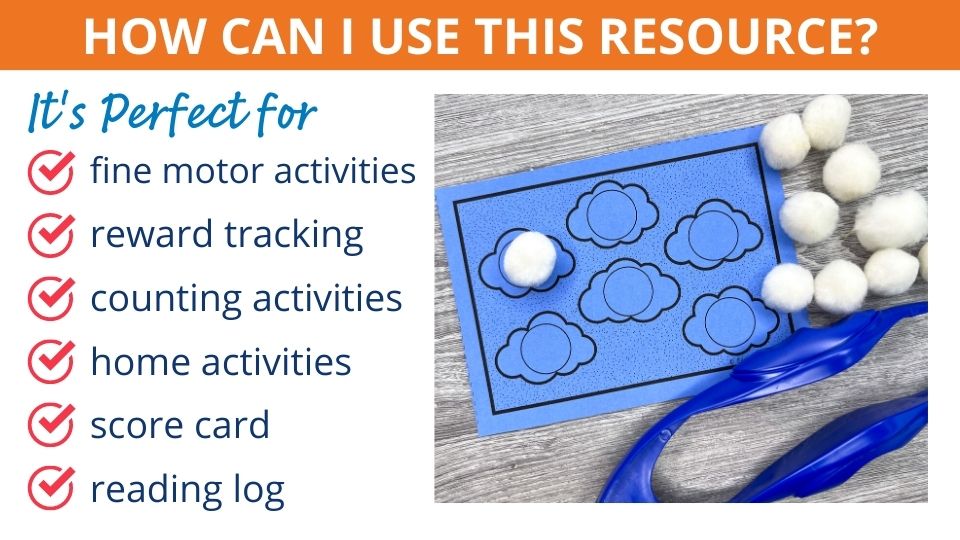 HOW CAN I USE THIS RESOURCE?

It's Perfect for

fine motor activities

reward tracking

counting activities

home activities

score card

reading log